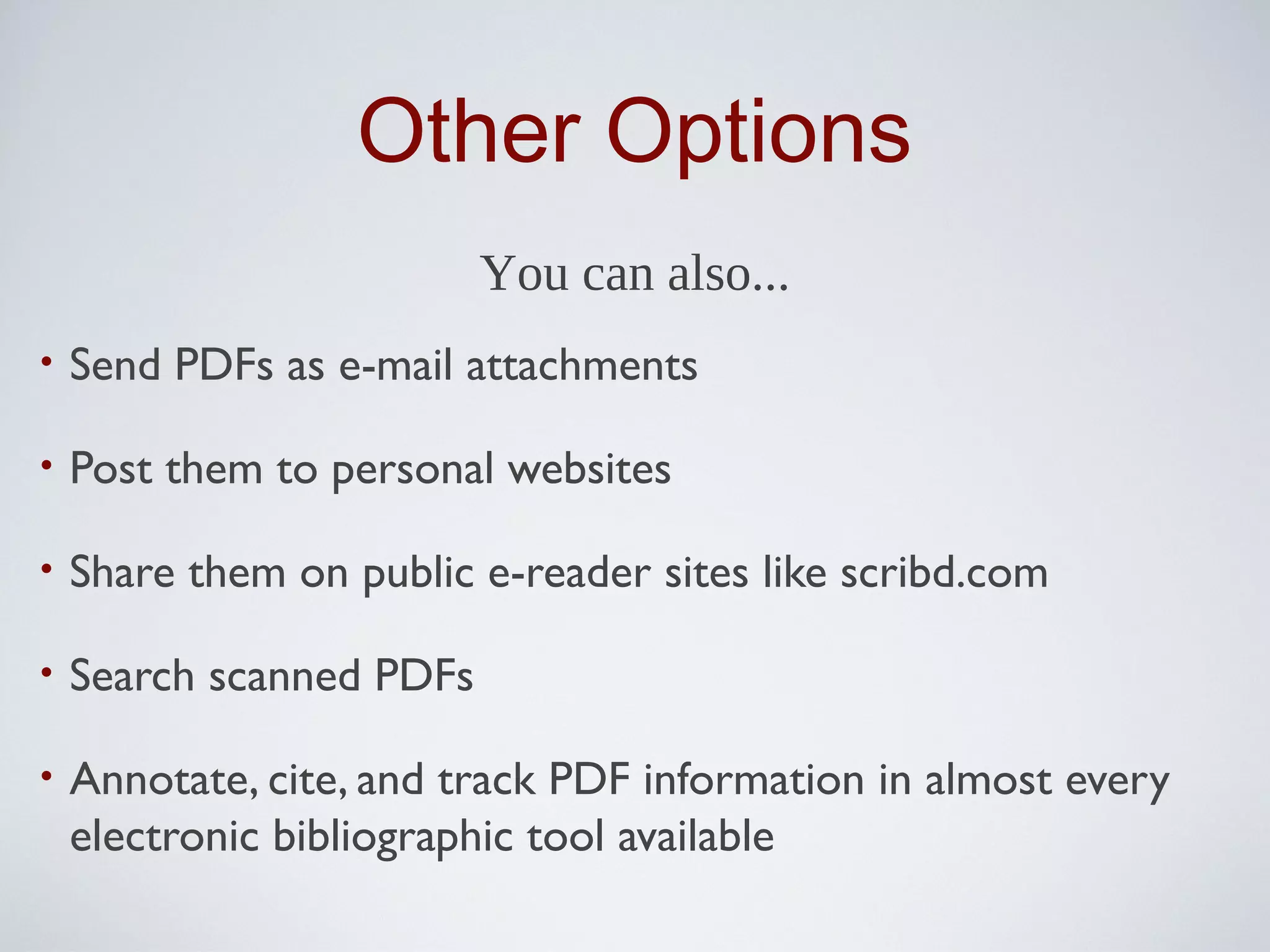 Other Options

You can also...

• Send PDFs as e-mail attachments

• Post them to personal websites

• Share them on public e-reader sites like scribd.com

• Search scanned PDFs

• Annotate, cite, and track PDF information in almost every electronic bibliographic tool available